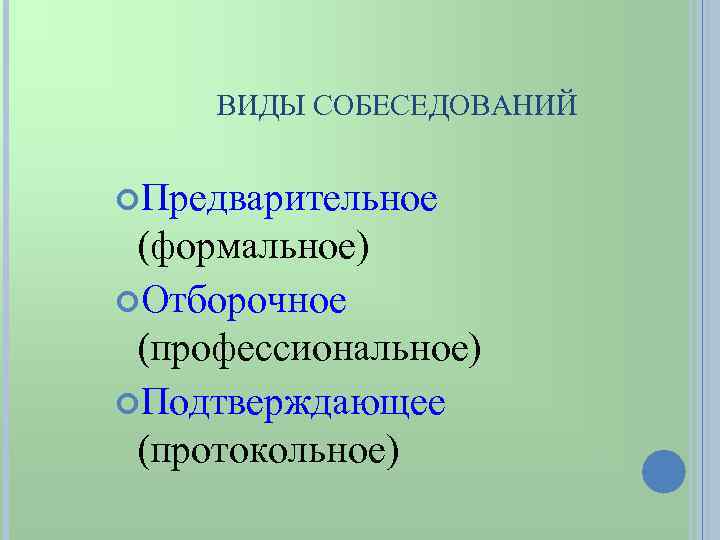 ВИДЫ СОБЕСЕДОВАНИЙ

Предварительное (формальное)

Отборочное (профессиональное)

Подтверждающее (протокольное)